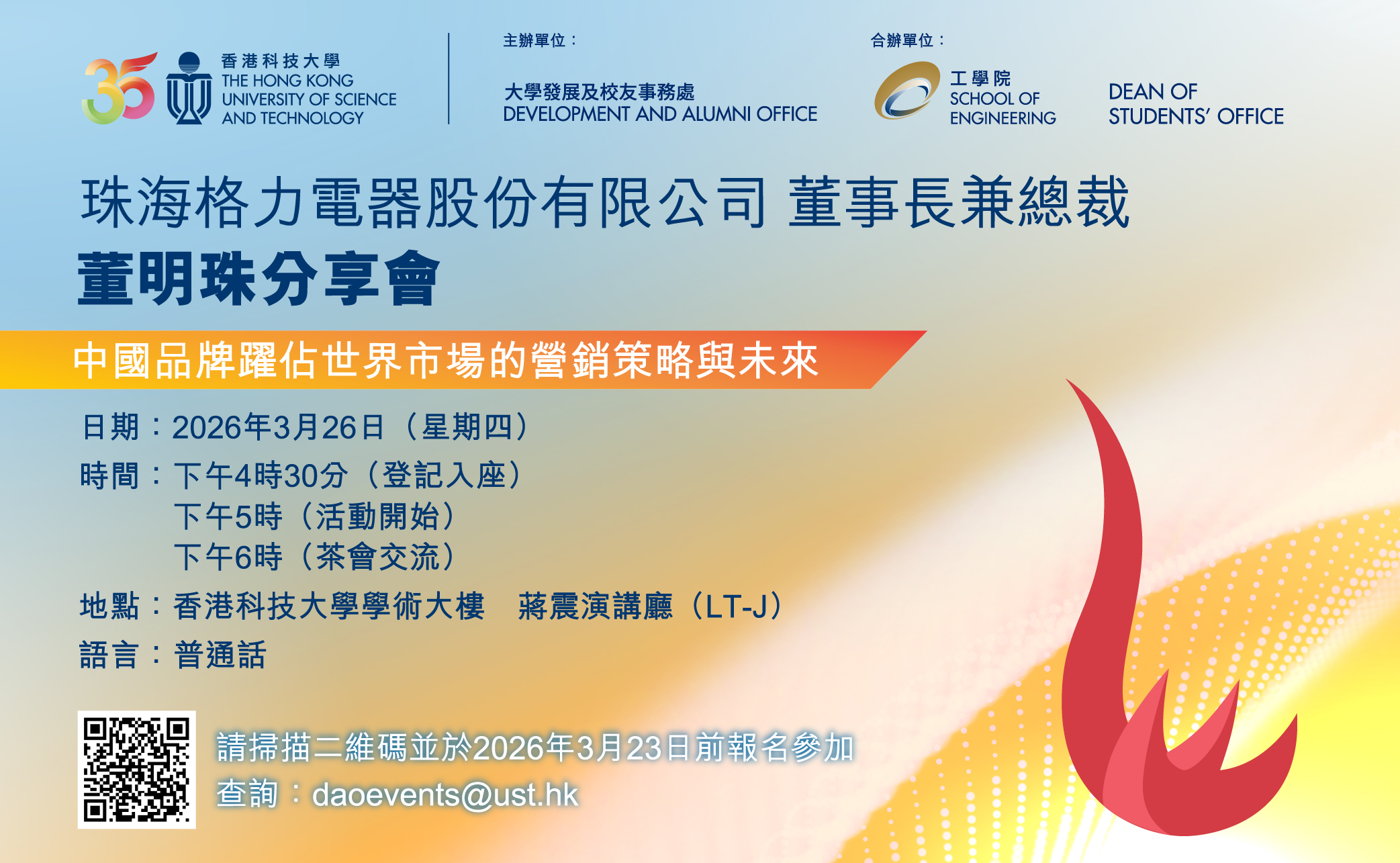 35
香港科技大學
THE HONG KONG UNIVERSITY OF SCIENCE AND TECHNOLOGY

主辦單位：
大學發展及校友事務處
DEVELOPMENT AND ALUMNI OFFICE

合辦單位：
工學院
SCHOOL OF ENGINEERING

DEAN OF STUDENTS' OFFICE

珠海格力電器股份有限公司 董事長兼總裁
董明珠分享會

中國品牌躍佔世界市場的營銷策略與未來

日期：2026年3月26日（星期四）
時間：下午4時30分（登記入座）
下午5時（活動開始）
下午6時（茶會交流）
地點：香港科技大學學術大樓　蔣震演講廳（LT-J）
語言：普通話

請掃描二維碼並於2026年3月23日前報名參加
查詢：daoevents@ust.hk